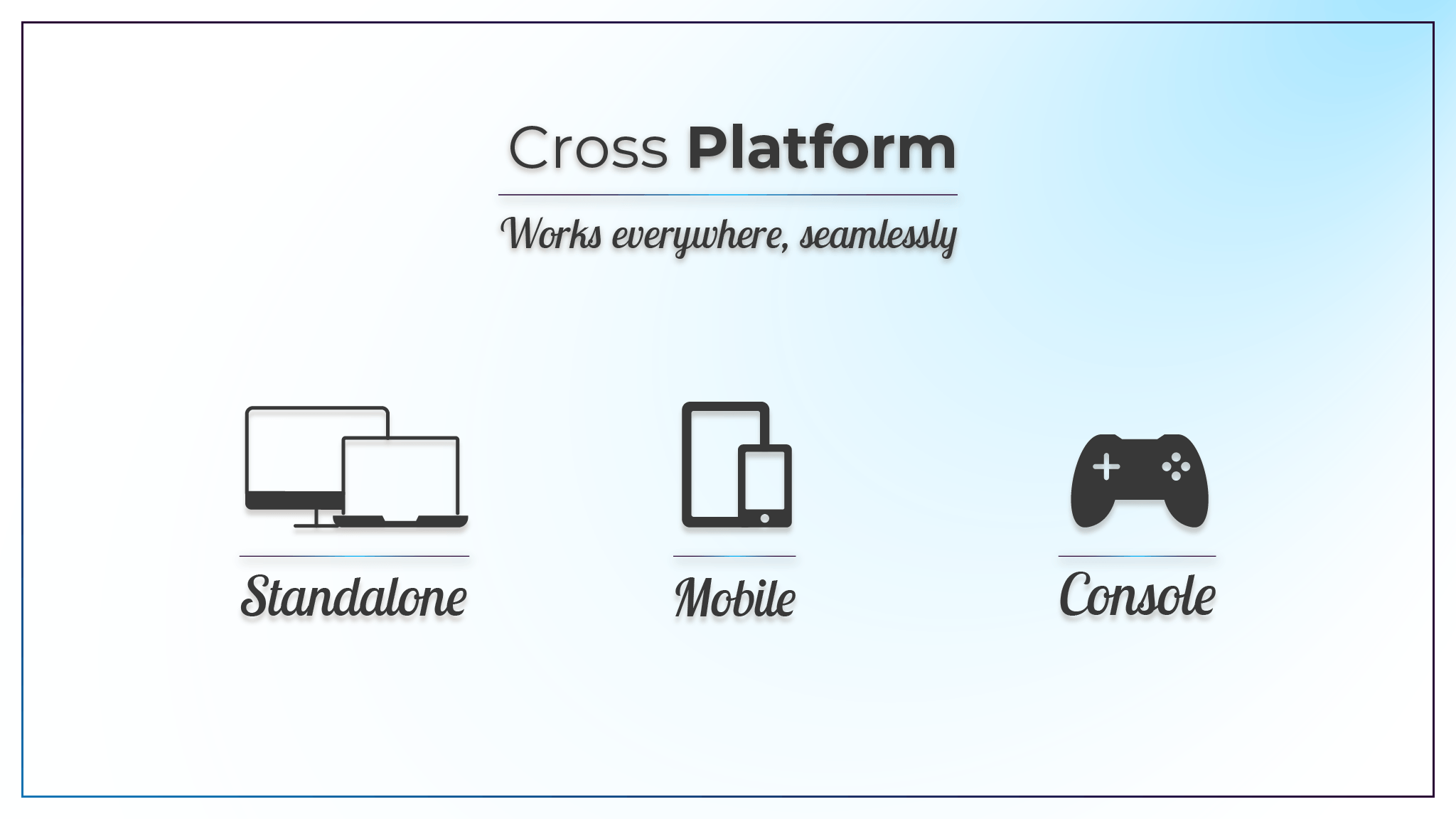 Cross Platform

Works everywhere, seamlessly

Standalone

Mobile

Console